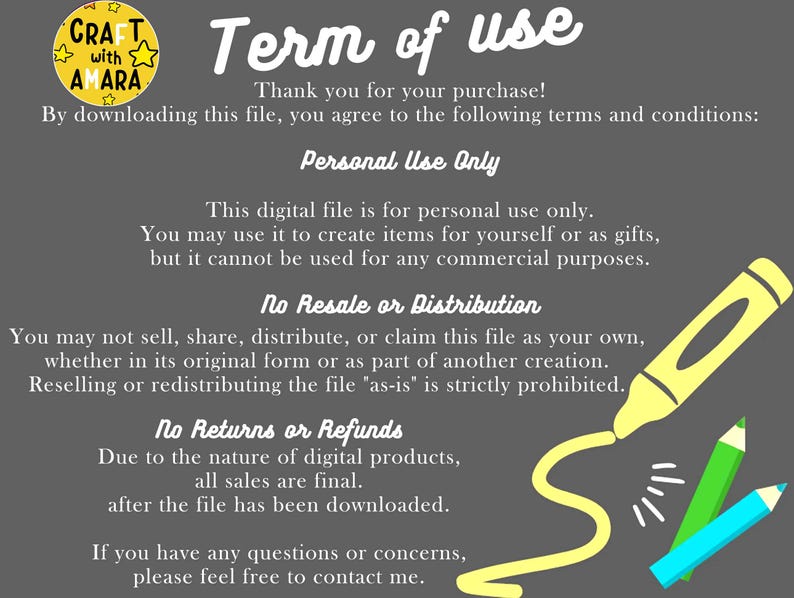 CRAFT with AMARA

Term of use

Thank you for your purchase!
By downloading this file, you agree to the following terms and conditions:

Personal Use Only

This digital file is for personal use only.
You may use it to create items for yourself or as gifts,
but it cannot be used for any commercial purposes.

No Resale or Distribution

You may not sell, share, distribute, or claim this file as your own,
whether in its original form or as part of another creation.
Reselling or redistributing the file "as-is" is strictly prohibited.

No Returns or Refunds

Due to the nature of digital products,
all sales are final.
after the file has been downloaded.

If you have any questions or concerns,
please feel free to contact me.